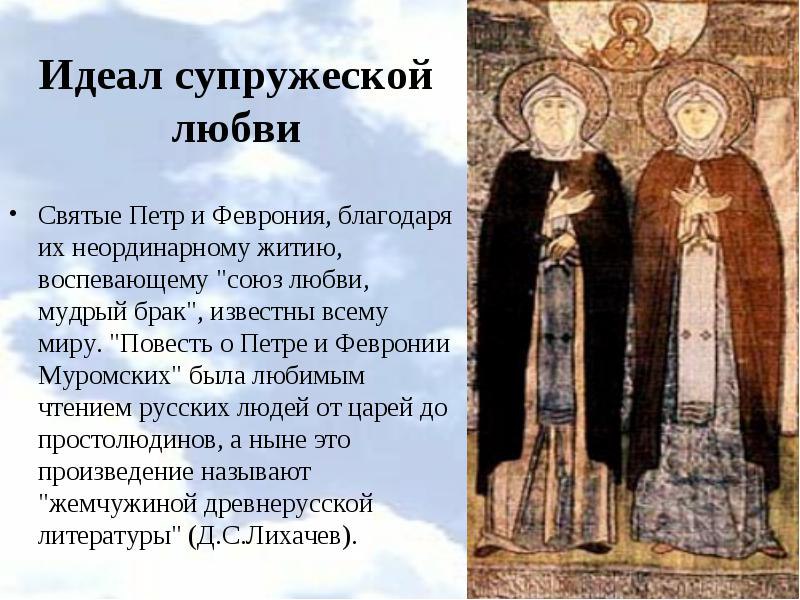 Идеал супружеской любви

• Святые Петр и Феврония, благодаря их неординарному житию, воспевающему "союз любви, мудрый брак", известны всему миру. "Повесть о Петре и Февронии Муромских" была любимым чтением русских людей от царей до простолюдинов, а ныне это произведение называют "жемчужиной древнерусской литературы" (Д.С.Лихачев).